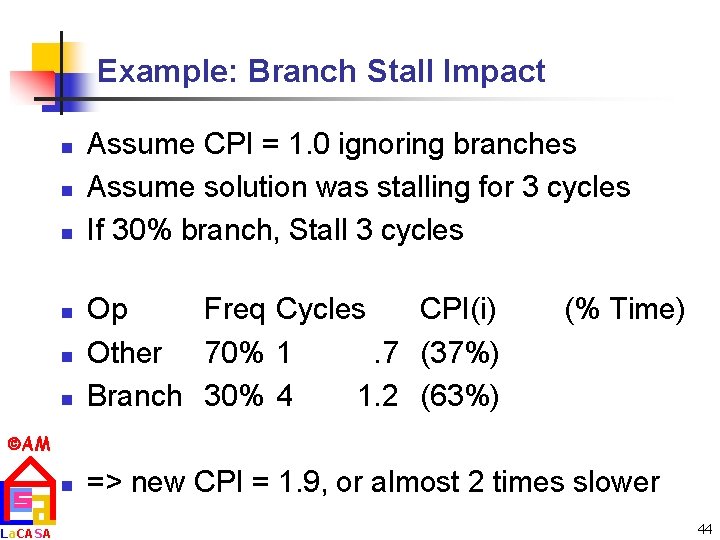 Example: Branch Stall Impact

- Assume CPI = 1.0 ignoring branches
- Assume solution was stalling for 3 cycles
- If 30% branch, Stall 3 cycles

- Op Freq Cycles CPI(i) (% Time)
- Other 70% 1 .7 (37%)
- Branch 30% 4 1.2 (63%)

- => new CPI = 1.9, or almost 2 times slower

©AM
LaCASA

44